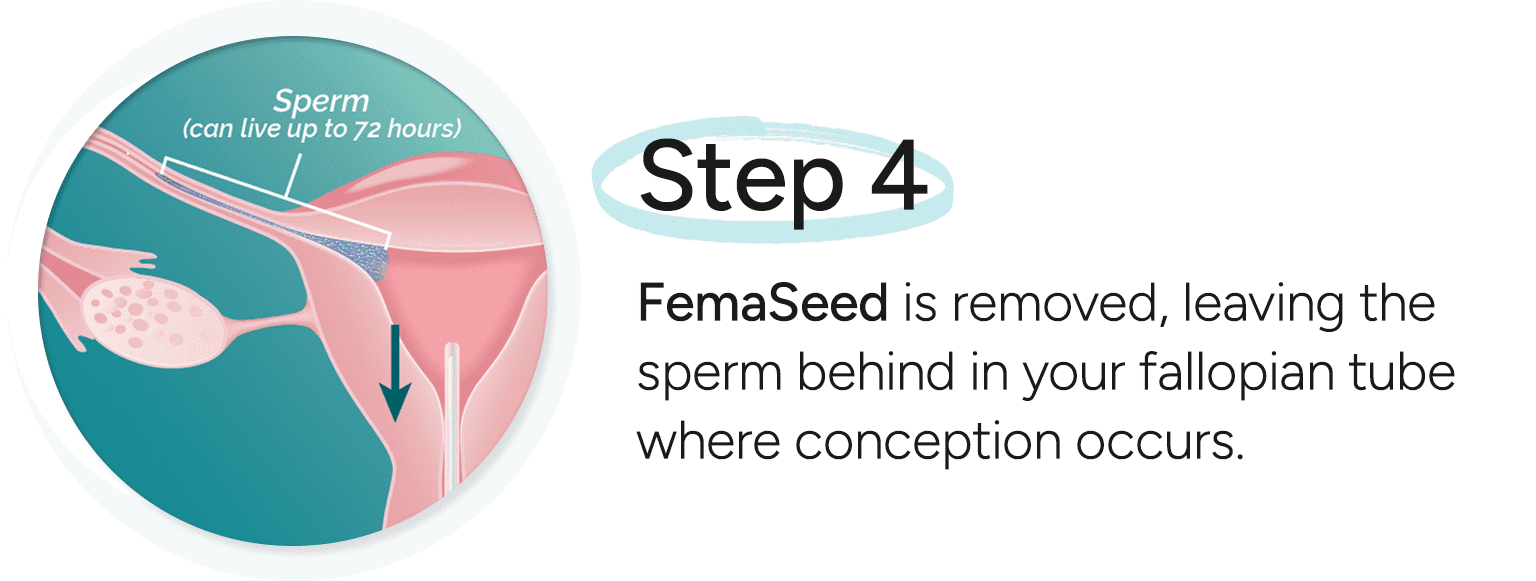 Sperm
(can live up to 72 hours)

Step 4

FemaSeed is removed, leaving the sperm behind in your fallopian tube where conception occurs.